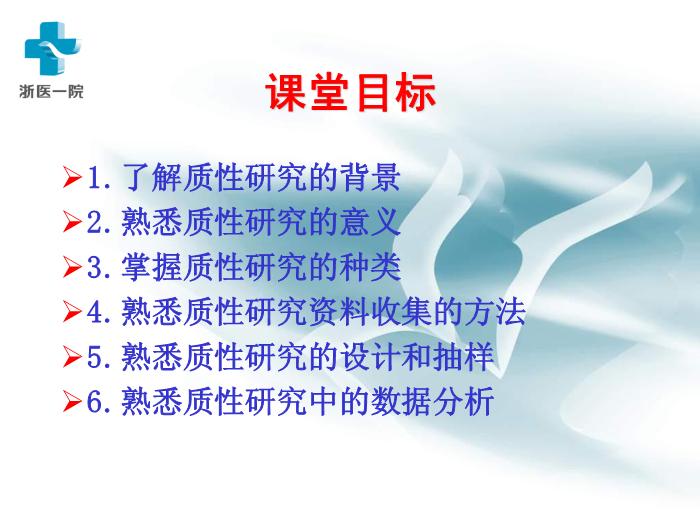 浙医一院

课堂目标

➢1. 了解质性研究的背景
➢2. 熟悉质性研究的意义
➢3. 掌握质性研究的种类
➢4. 熟悉质性研究资料收集的方法
➢5. 熟悉质性研究的设计和抽样
➢6. 熟悉质性研究中的数据分析